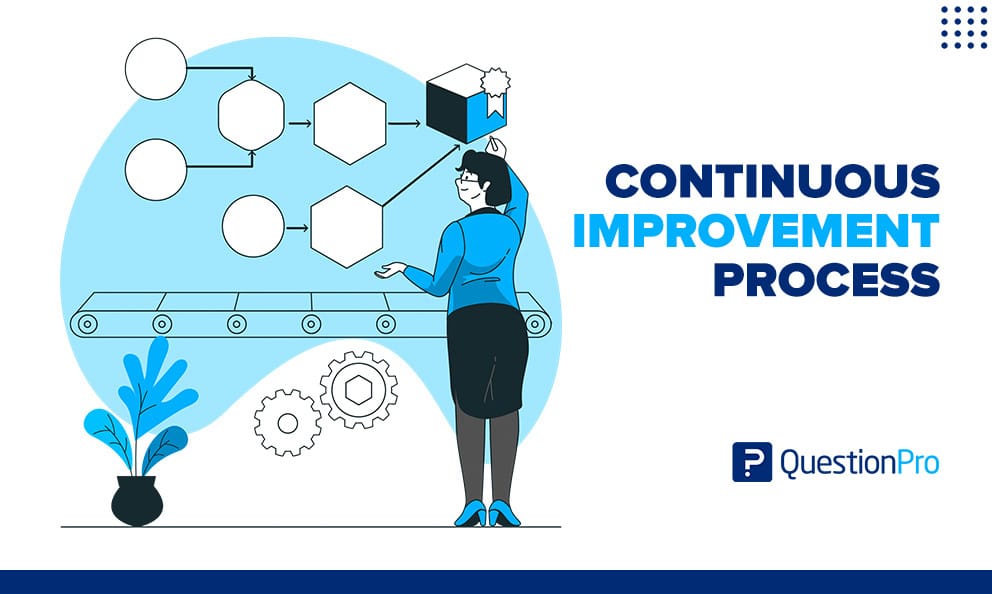 CONTINUOUS IMPROVEMENT PROCESS

QuestionPro